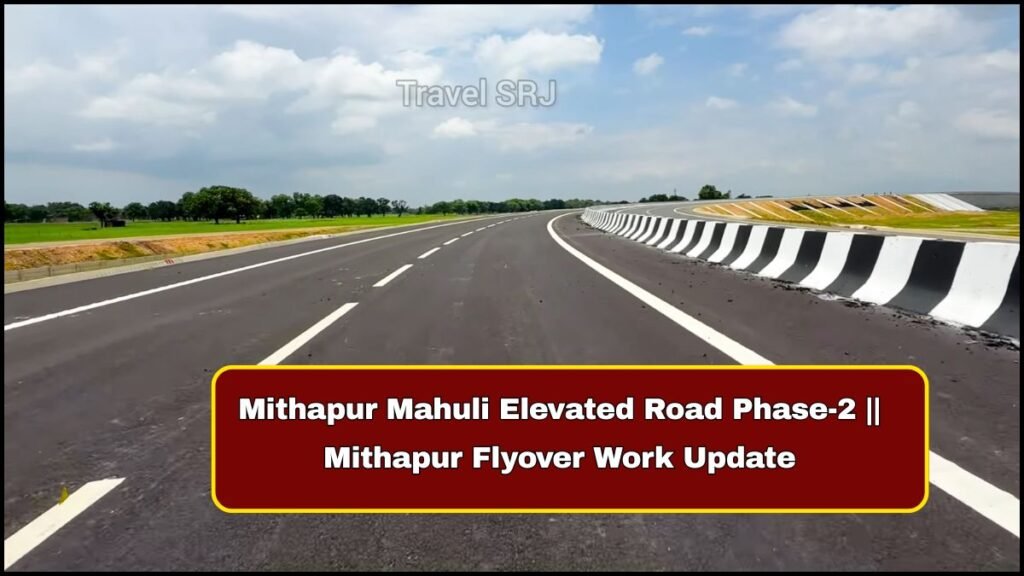 Travel SRJ

Mithapur Mahuli Elevated Road Phase-2 || Mithapur Flyover Work Update